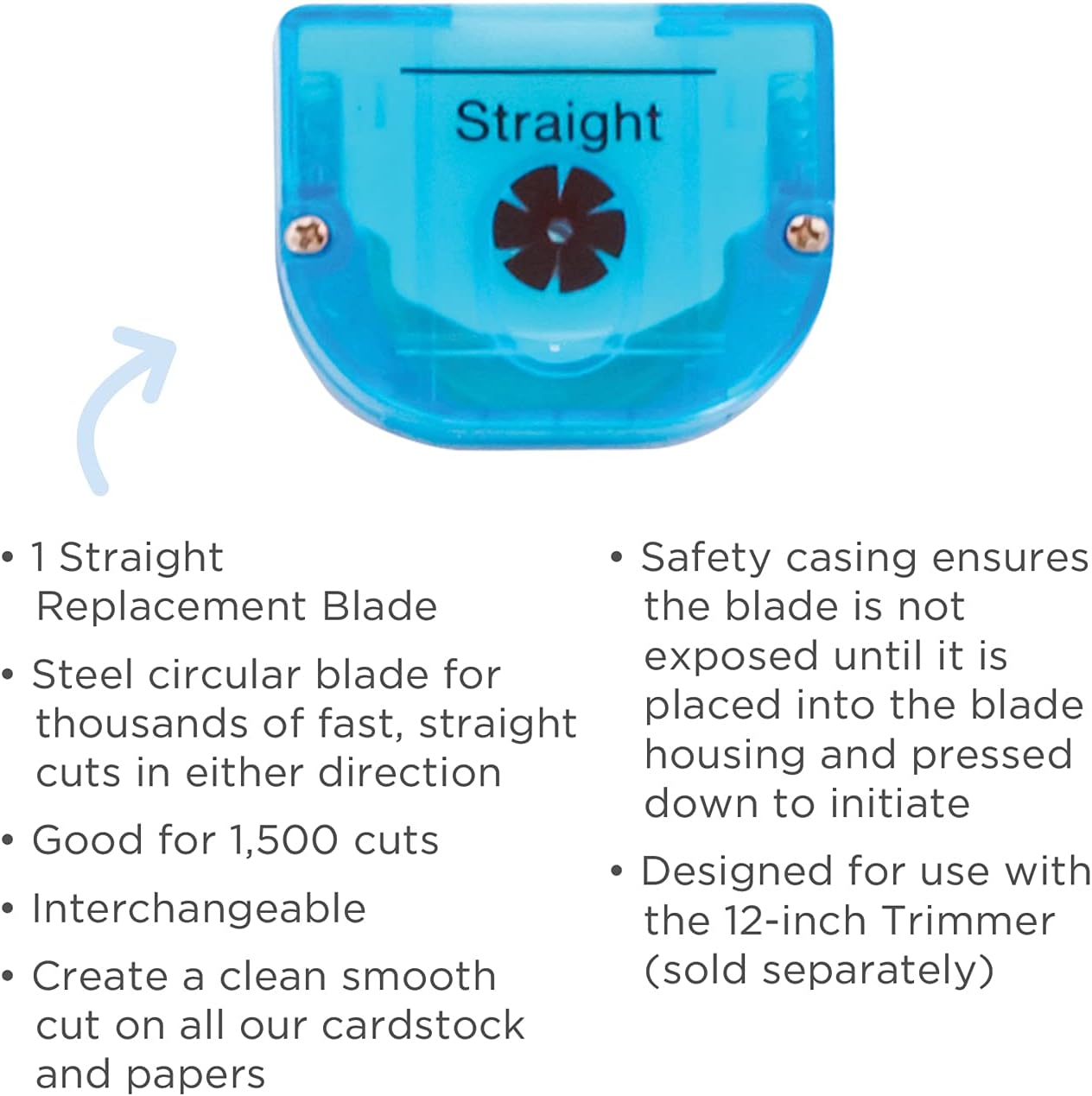 Straight

• 1 Straight Replacement Blade

• Steel circular blade for thousands of fast, straight cuts in either direction

• Good for 1,500 cuts

• Interchangeable

• Create a clean smooth cut on all our cardstock and papers

• Safety casing ensures the blade is not exposed until it is placed into the blade housing and pressed down to initiate

• Designed for use with the 12-inch Trimmer (sold separately)